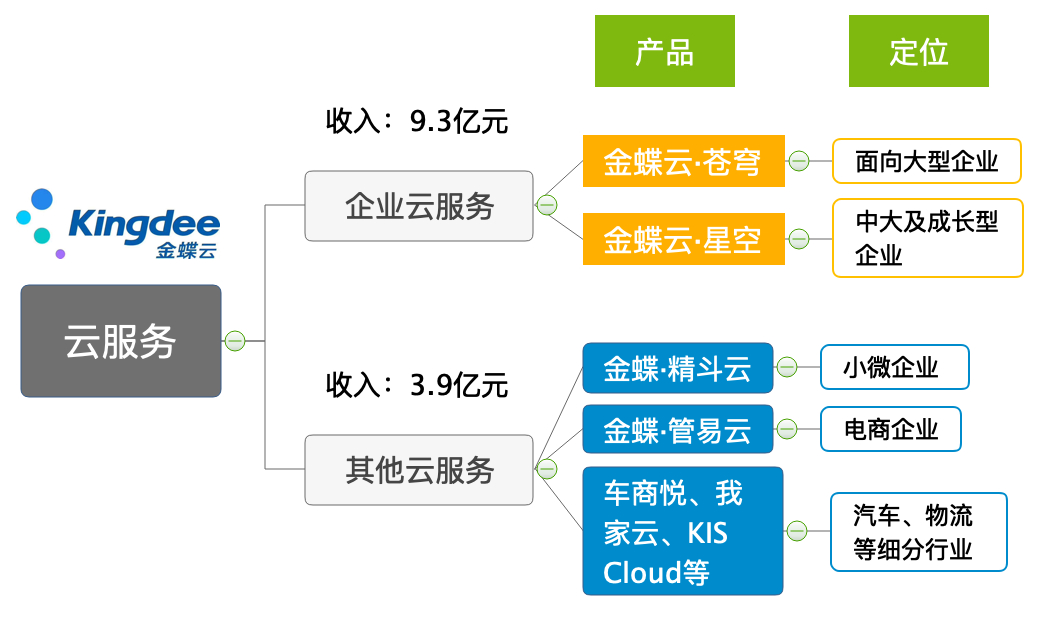 产品

定位

Kingdee
金蝶云

云服务

收入：9.3亿元

企业云服务

金蝶云·苍穹

面向大型企业

金蝶云·星空

中大及成长型企业

收入：3.9亿元

其他云服务

金蝶·精斗云

小微企业

金蝶·管易云

电商企业

车商悦、我家云、KIS Cloud等

汽车、物流等细分行业